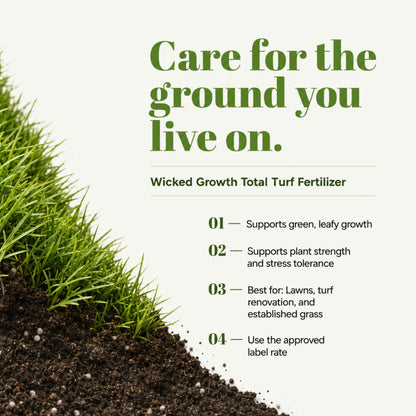 Care for the ground you live on.

Wicked Growth Total Turf Fertilizer

01 — Supports green, leafy growth

02 — Supports plant strength and stress tolerance

03 — Best for: Lawns, turf renovation, and established grass

04 — Use the approved label rate